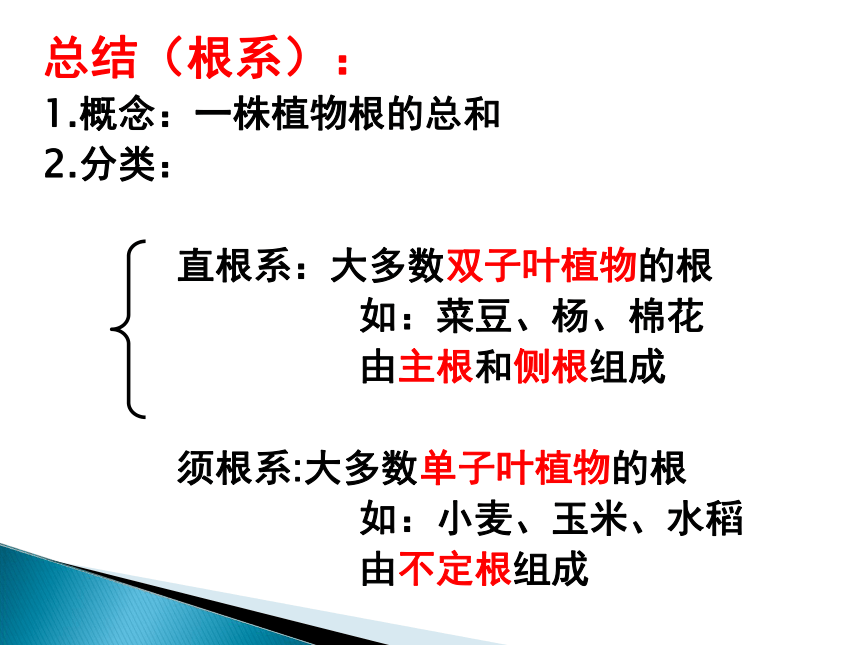 总结（根系）：
1.概念：一株植物根的总和
2.分类：

直根系：大多数双子叶植物的根
如：菜豆、杨、棉花
由主根和侧根组成

须根系:大多数单子叶植物的根
如：小麦、玉米、水稻
由不定根组成